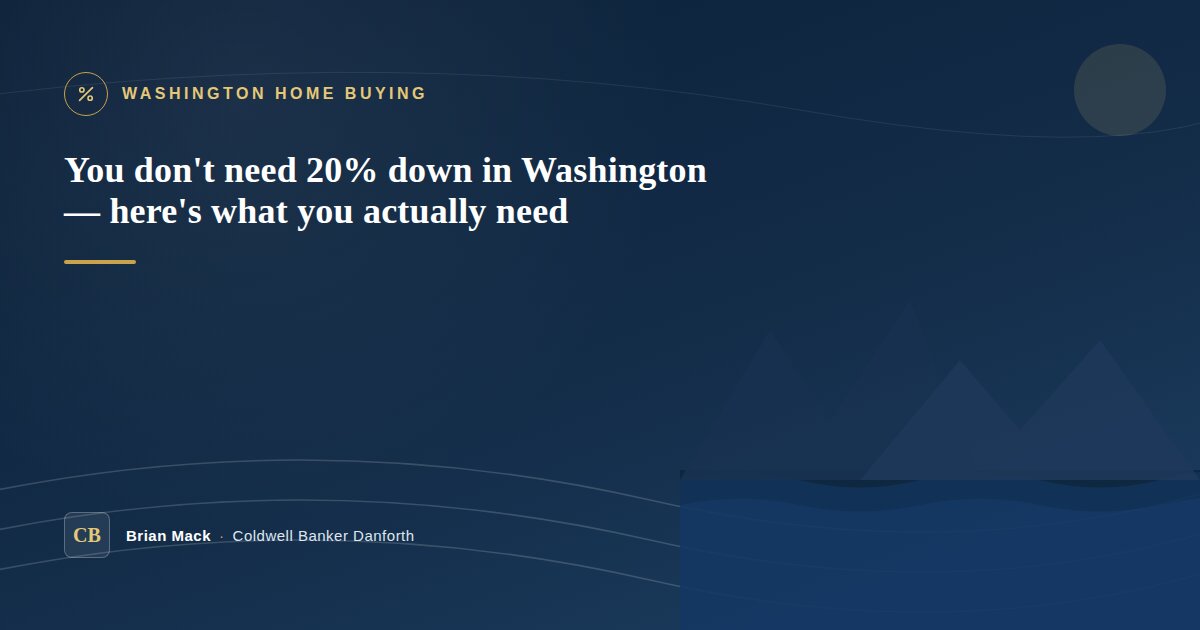 %
WASHINGTON HOME BUYING

You don't need 20% down in Washington — here's what you actually need

CB
Brian Mack · Coldwell Banker Danforth